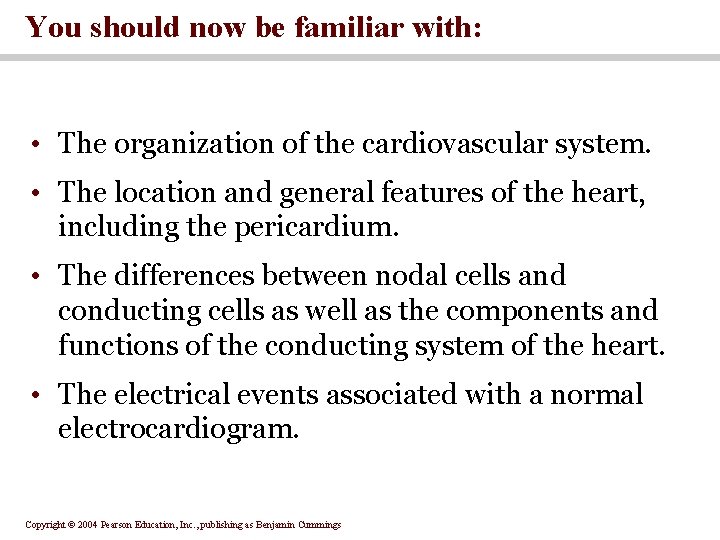 You should now be familiar with:

• The organization of the cardiovascular system.

• The location and general features of the heart, including the pericardium.

• The differences between nodal cells and conducting cells as well as the components and functions of the conducting system of the heart.

• The electrical events associated with a normal electrocardiogram.

Copyright © 2004 Pearson Education, Inc., publishing as Benjamin Cummings